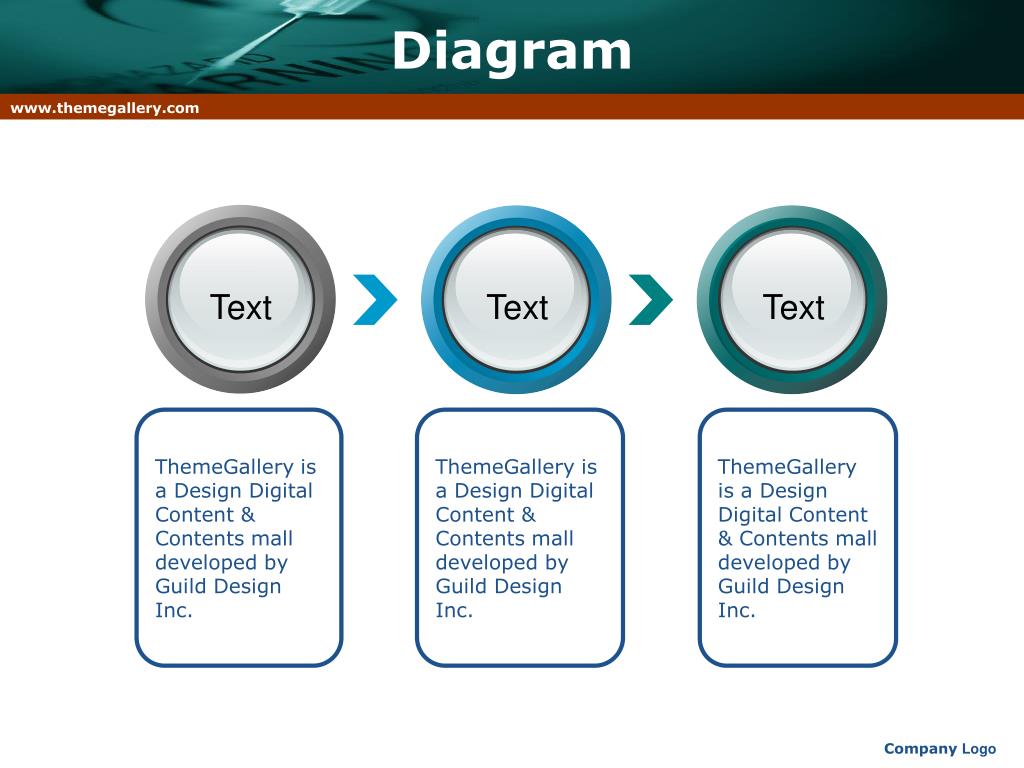 Diagram

www.themegallery.com

Text

Text

Text

ThemeGallery is a Design Digital Content & Contents mall developed by Guild Design Inc.

ThemeGallery is a Design Digital Content & Contents mall developed by Guild Design Inc.

ThemeGallery is a Design Digital Content & Contents mall developed by Guild Design Inc.

Company Logo